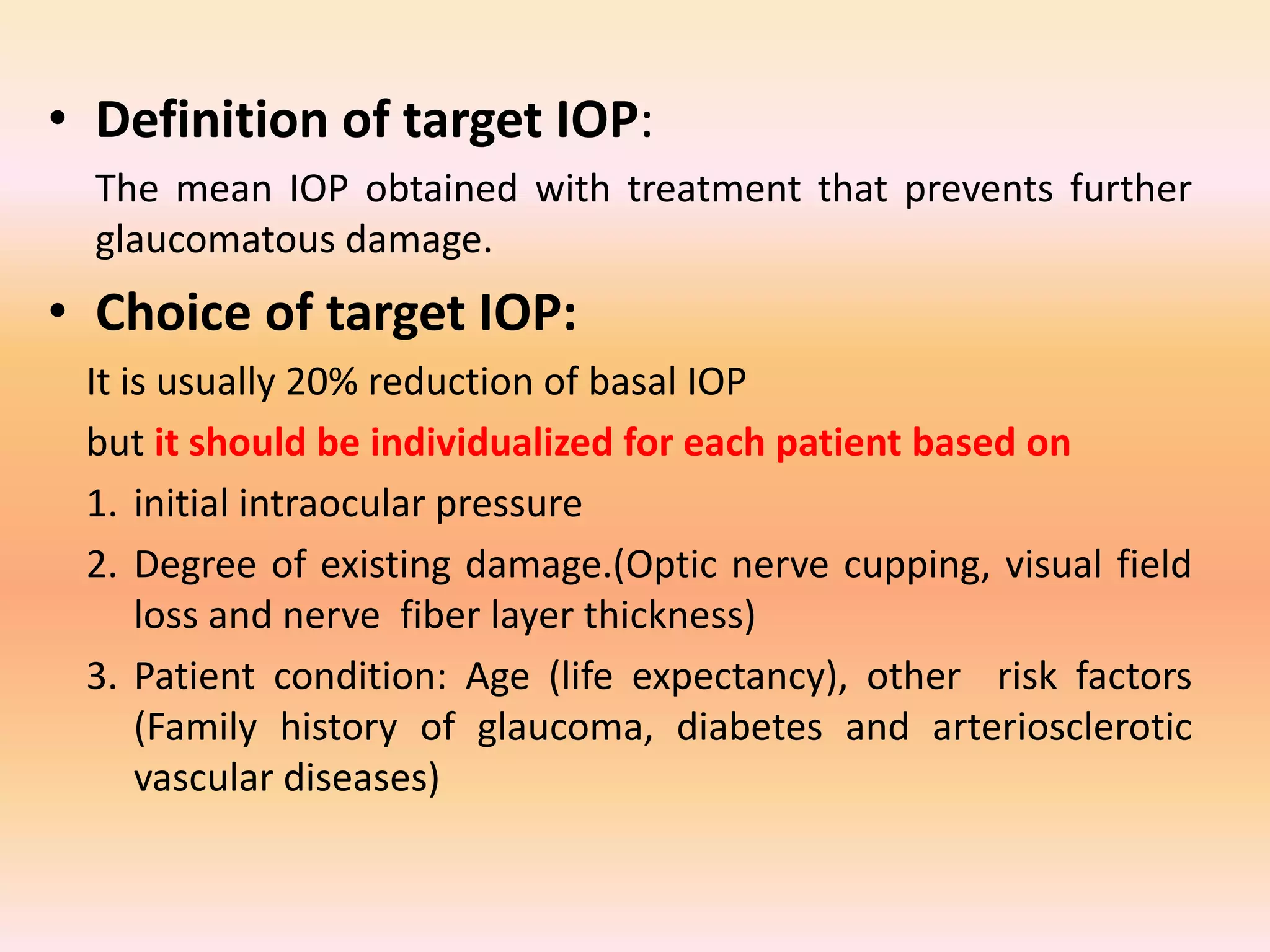 • Definition of target IOP:

The mean IOP obtained with treatment that prevents further glaucomatous damage.

• Choice of target IOP:

It is usually 20% reduction of basal IOP

but it should be individualized for each patient based on

1. initial intraocular pressure

2. Degree of existing damage.(Optic nerve cupping, visual field loss and nerve fiber layer thickness)

3. Patient condition: Age (life expectancy), other risk factors (Family history of glaucoma, diabetes and arteriosclerotic vascular diseases)